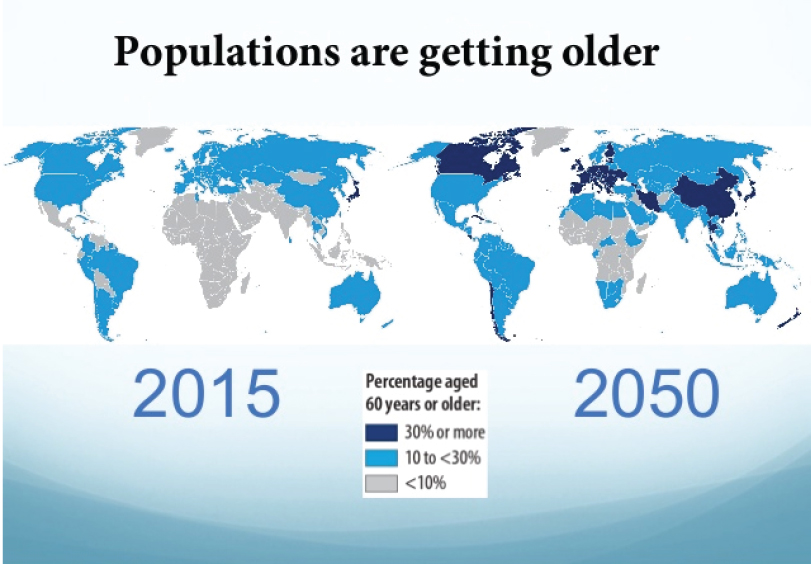 Populations are getting older

2015

Percentage aged 60 years or older:

30% or more

10 to <30%

<10%

2050